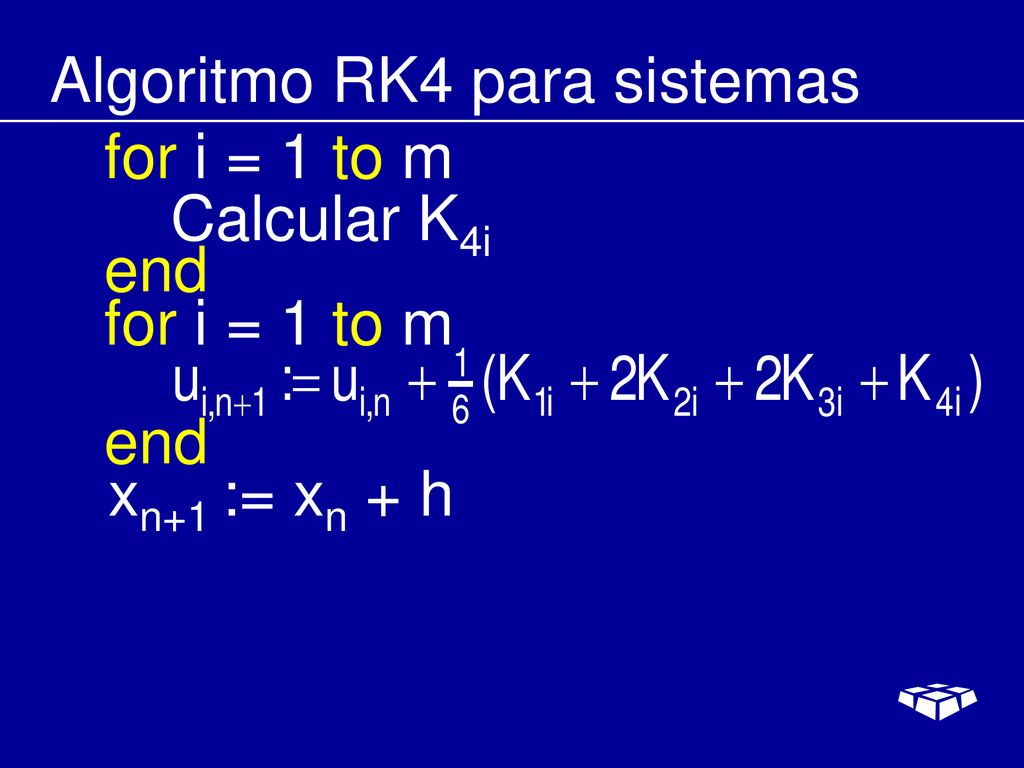 Algoritmo RK4 para sistemas

for i = 1 to m
Calcular $K_{4i}$
end
for i = 1 to m
$u_{i,n+1} := u_{i,n} + \frac{1}{6}(K_{1i} + 2K_{2i} + 2K_{3i} + K_{4i})$
end
$x_{n+1} := x_n + h$